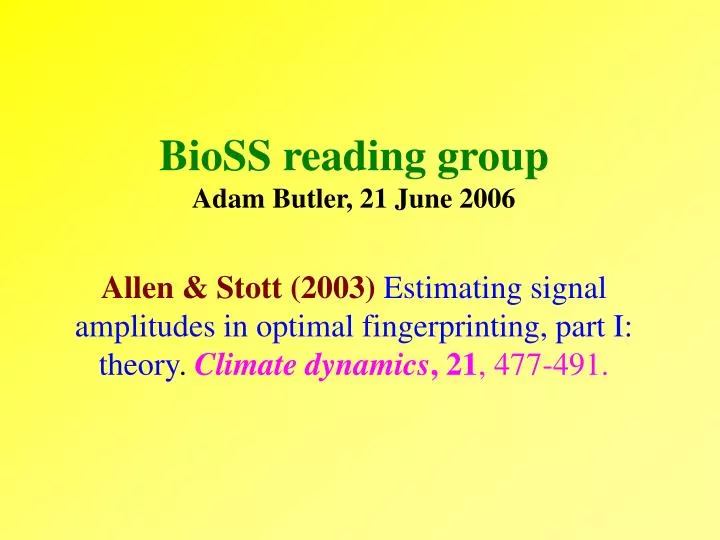 BioSS reading group
Adam Butler, 21 June 2006

Allen & Stott (2003) Estimating signal amplitudes in optimal fingerprinting, part I: theory. Climate dynamics, 21, 477-491.